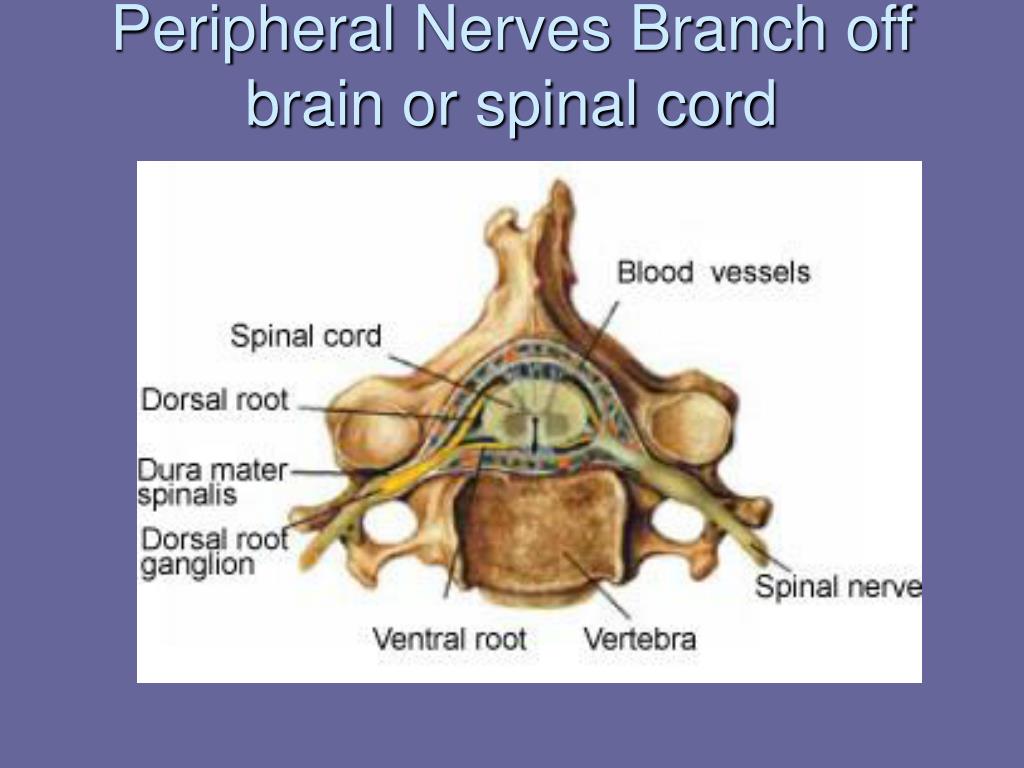 Peripheral Nerves Branch off brain or spinal cord

Blood vessels

Spinal cord

Dorsal root

Dura mater spinalis

Dorsal root ganglion

Spinal nerve

Ventral root

Vertebra